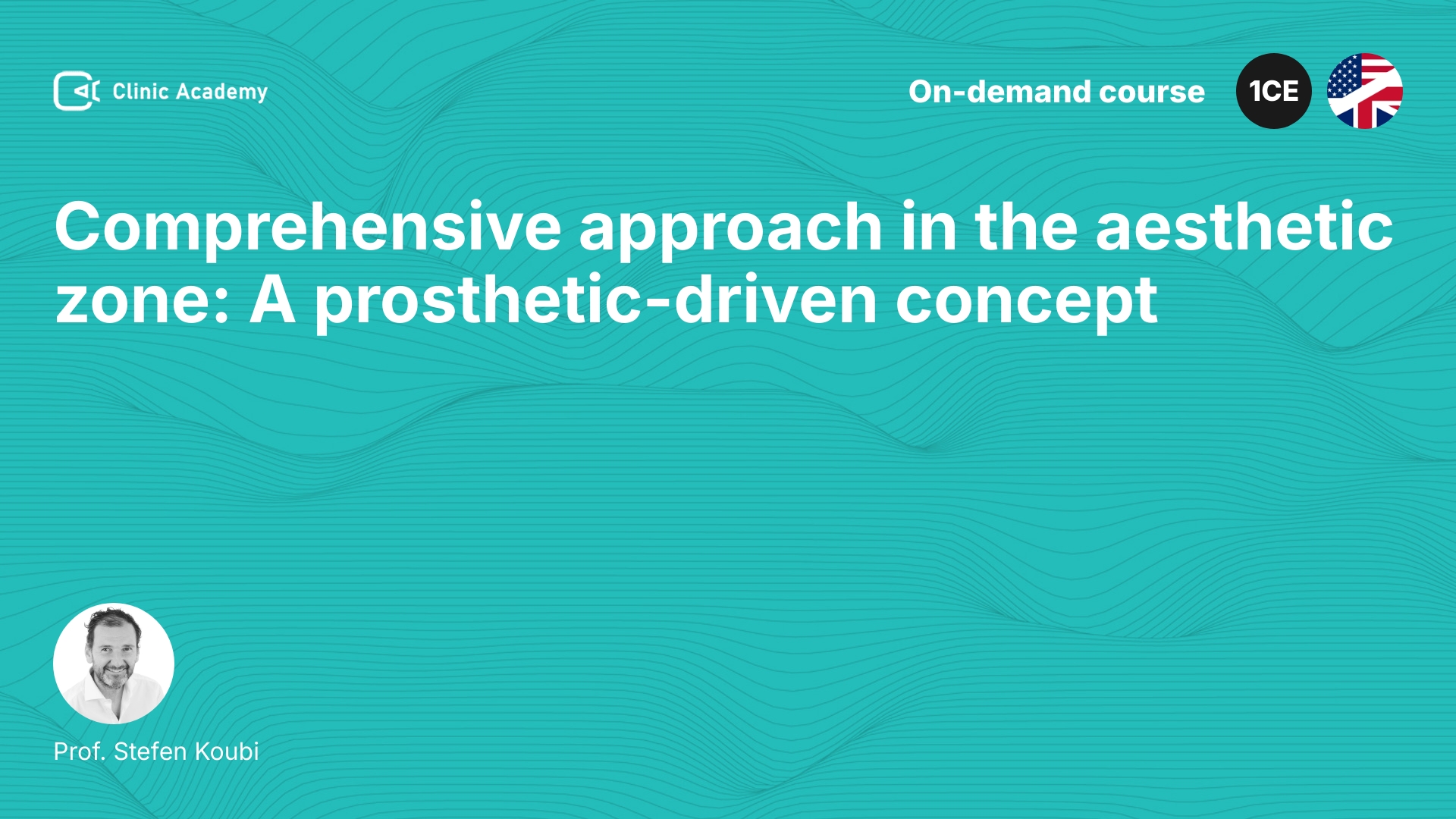 Clinic Academy

On-demand course

1CE

Comprehensive approach in the aesthetic zone: A prosthetic-driven concept

Prof. Stefen Koubi